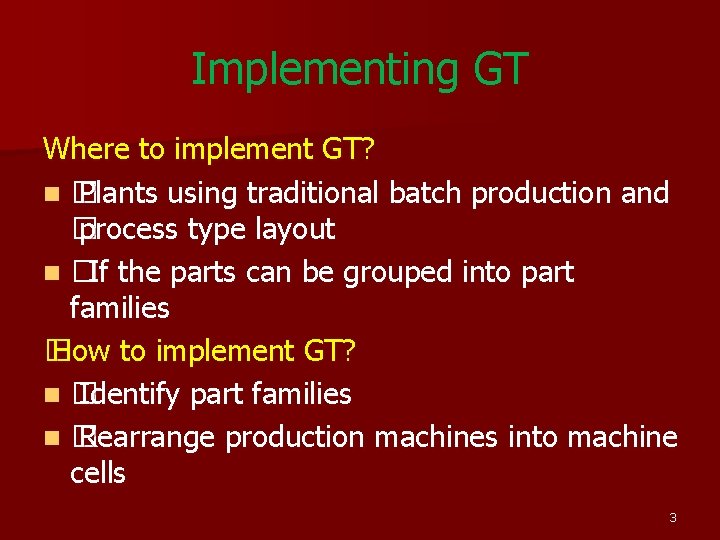 Implementing GT

Where to implement GT?

• Plants using traditional batch production and process type layout

• If the parts can be grouped into part families

How to implement GT?

• Identify part families

• Rearrange production machines into machine cells

3